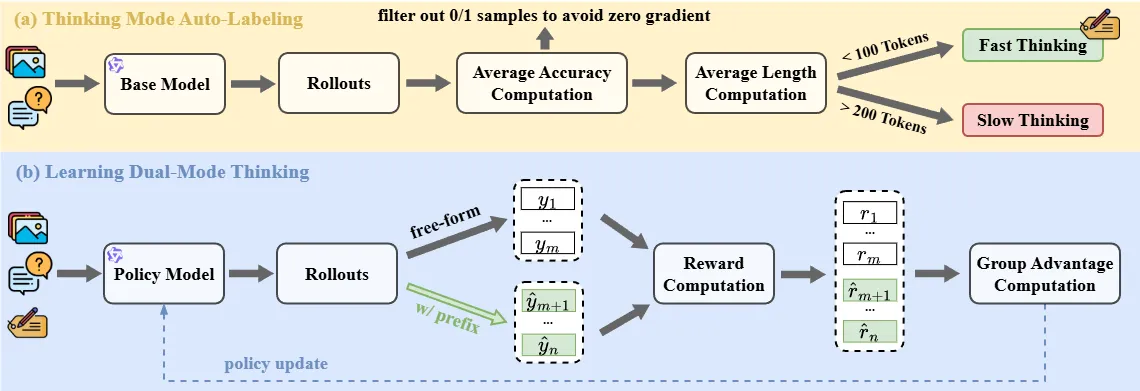 (a) Thinking Mode Auto-Labeling

filter out 0/1 samples to avoid zero gradient

Base Model

Rollouts

Average Accuracy Computation

Average Length Computation

< 100 Tokens

> 200 Tokens

Fast Thinking

Slow Thinking

(b) Learning Dual-Mode Thinking

Policy Model

Rollouts

free-form

w/ prefix

$y_1$
...
$y_m$

$\hat{y}_{m+1}$
...
$\hat{y}_n$

Reward Computation

$r_1$
...
$r_m$
$\hat{r}_{m+1}$
...
$\hat{r}_n$

Group Advantage Computation

policy update